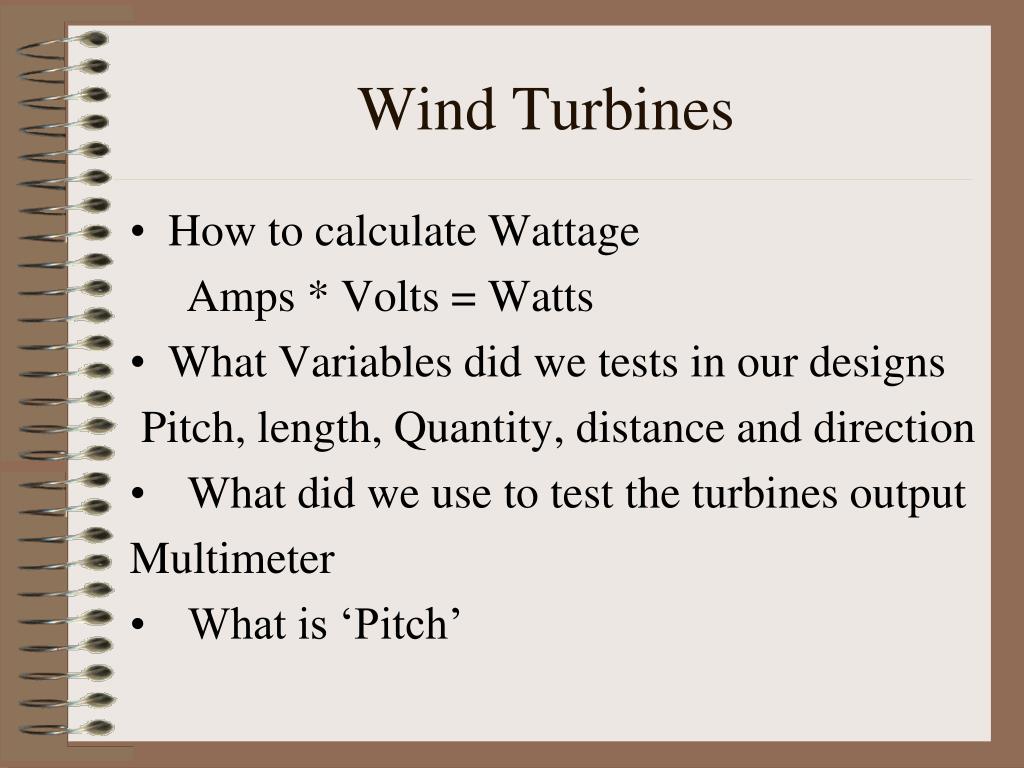 Wind Turbines

• How to calculate Wattage
Amps * Volts = Watts
• What Variables did we tests in our designs
Pitch, length, Quantity, distance and direction
• What did we use to test the turbines output
Multimeter
• What is ‘Pitch’